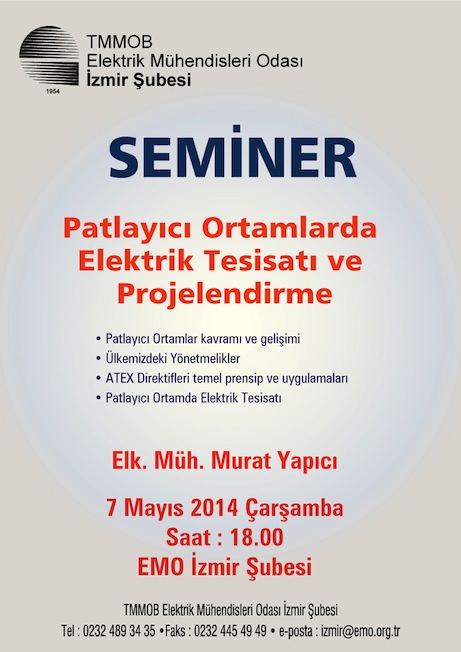 1954

TMMOB
Elektrik Mühendisleri Odası
İzmir Şubesi

SEMİNER

Patlayıcı Ortamlarda Elektrik Tesisatı ve Projelendirme

• Patlayıcı Ortamlar kavramı ve gelişimi
• Ülkemizdeki Yönetmelikler
• ATEX Direktifleri temel prensip ve uygulamaları
• Patlayıcı Ortamda Elektrik Tesisatı

Elk. Müh. Murat Yapıcı

7 Mayıs 2014 Çarşamba
Saat : 18.00
EMO İzmir Şubesi

TMMOB Elektrik Mühendisleri Odası İzmir Şubesi
Tel : 0232 489 34 35 •Faks : 0232 445 49 49 • e-posta : izmir@emo.org.tr